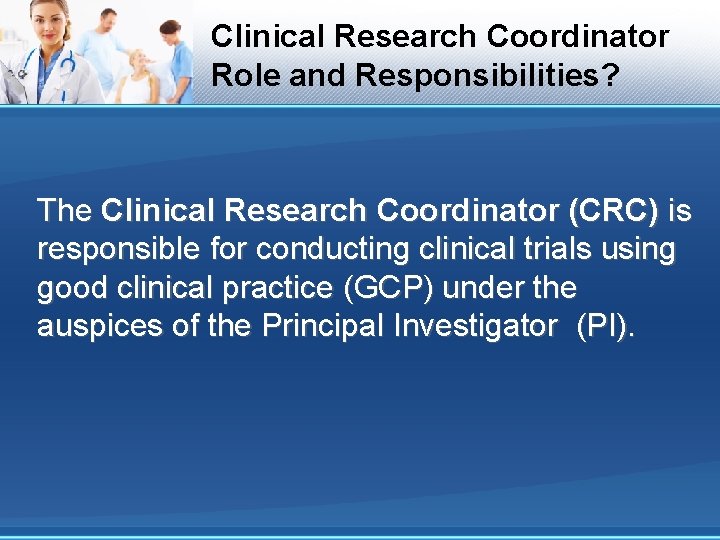 Clinical Research Coordinator Role and Responsibilities?

The Clinical Research Coordinator (CRC) is responsible for conducting clinical trials using good clinical practice (GCP) under the auspices of the Principal Investigator (PI).